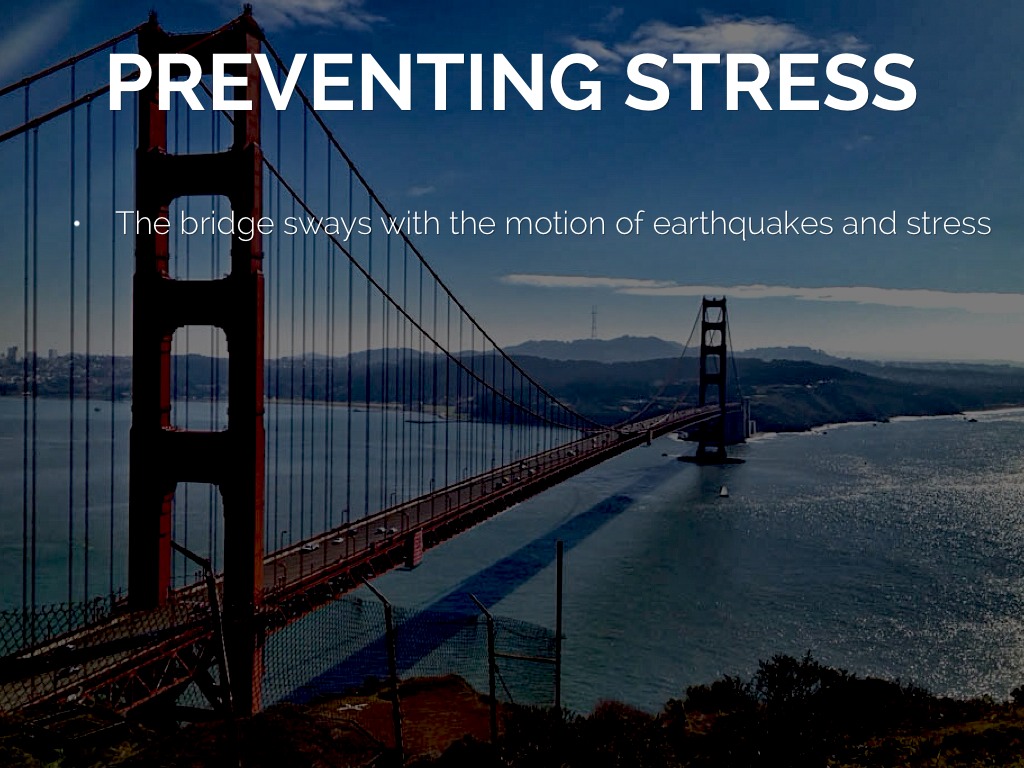 PREVENTING STRESS

• The bridge sways with the motion of earthquakes and stress